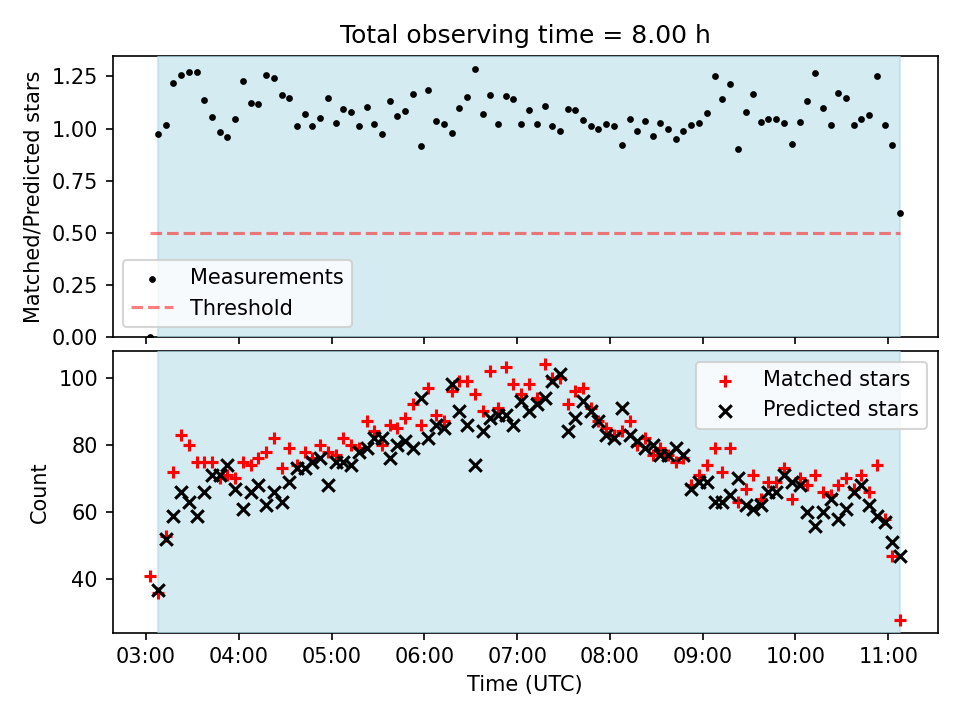 Total observing time = 8.00 h

Matched/Predicted stars

1.25
1.00
0.75
0.50
0.25
0.00

Measurements
Threshold

Count

100
80
60
40

Matched stars
Predicted stars

03:00 04:00 05:00 06:00 07:00 08:00 09:00 10:00 11:00

Time (UTC)